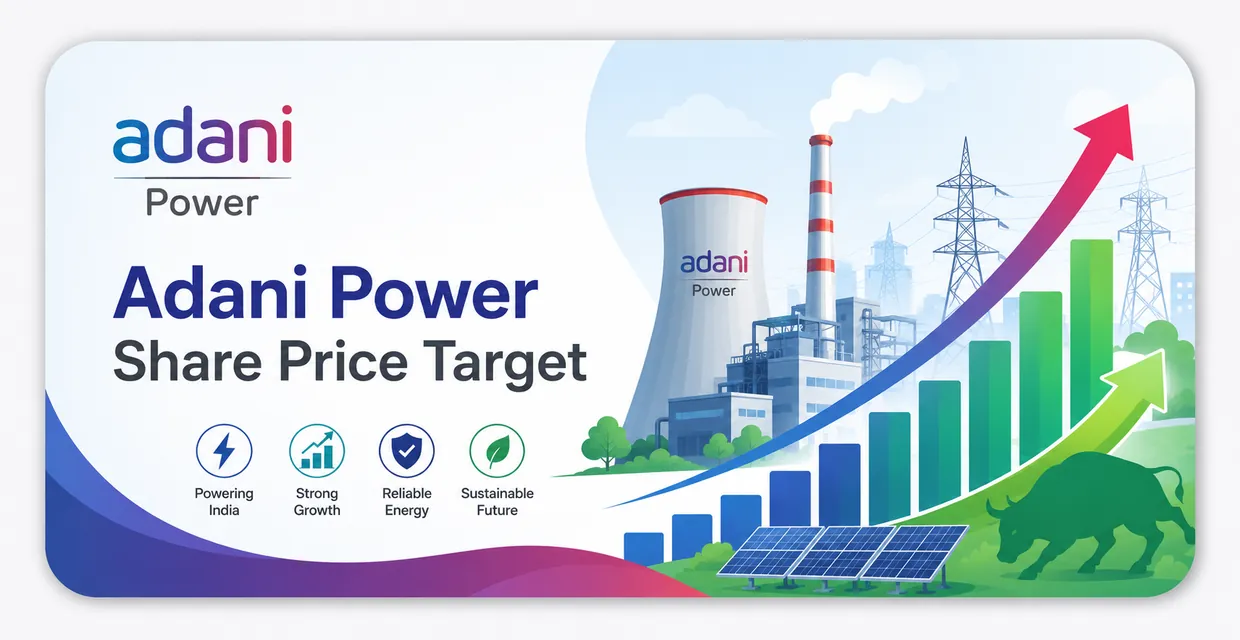 adani
Power

Adani Power
Share Price Target

Powering India

Strong Growth

Reliable Energy

Sustainable Future

adani
Power